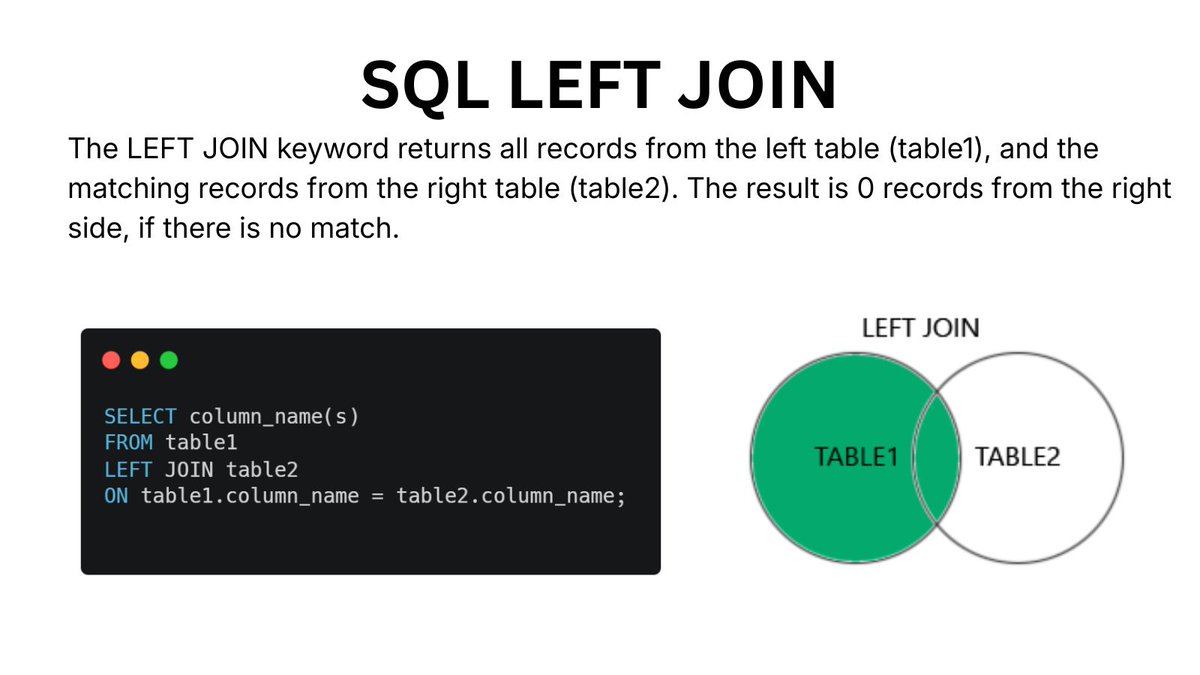 SQL LEFT JOIN

The LEFT JOIN keyword returns all records from the left table (table1), and the matching records from the right table (table2). The result is 0 records from the right side, if there is no match.

SELECT column_name(s)
FROM table1
LEFT JOIN table2
ON table1.column_name = table2.column_name;

LEFT JOIN

TABLE1

TABLE2